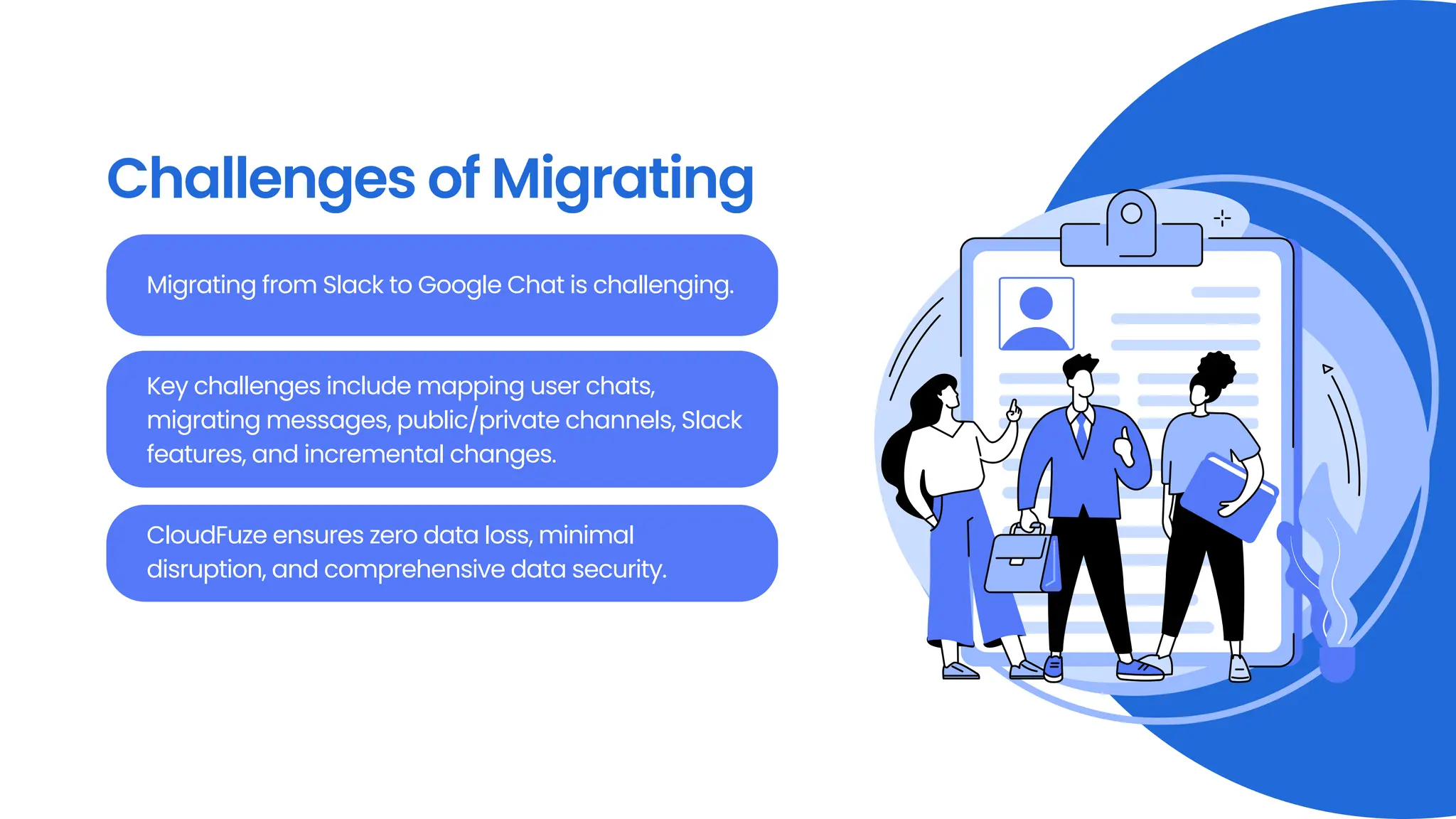 Challenges of Migrating

Migrating from Slack to Google Chat is challenging.

Key challenges include mapping user chats, migrating messages, public/private channels, Slack features, and incremental changes.

CloudFuze ensures zero data loss, minimal disruption, and comprehensive data security.